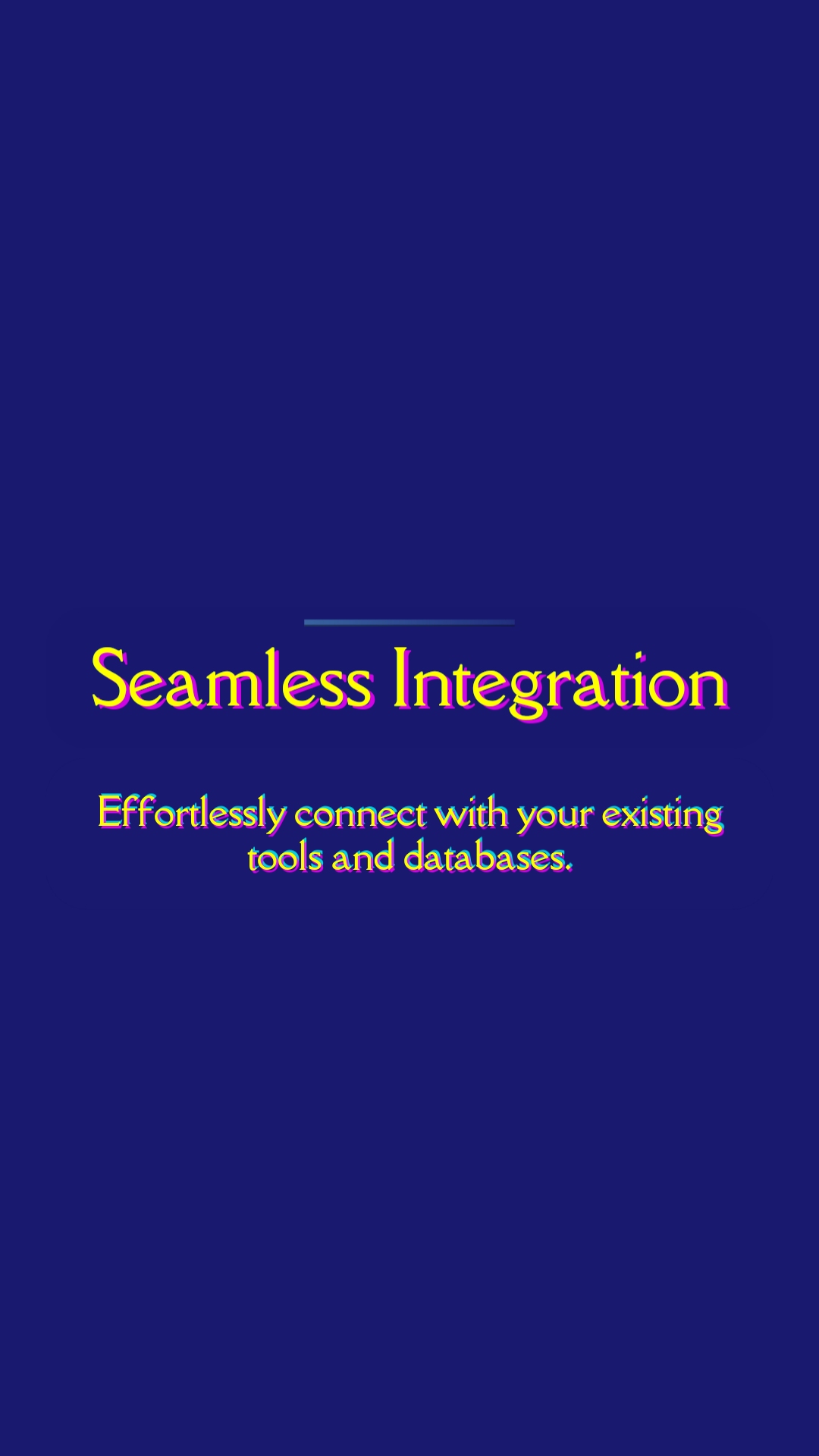 Seamless Integration

Effortlessly connect with your existing tools and databases.